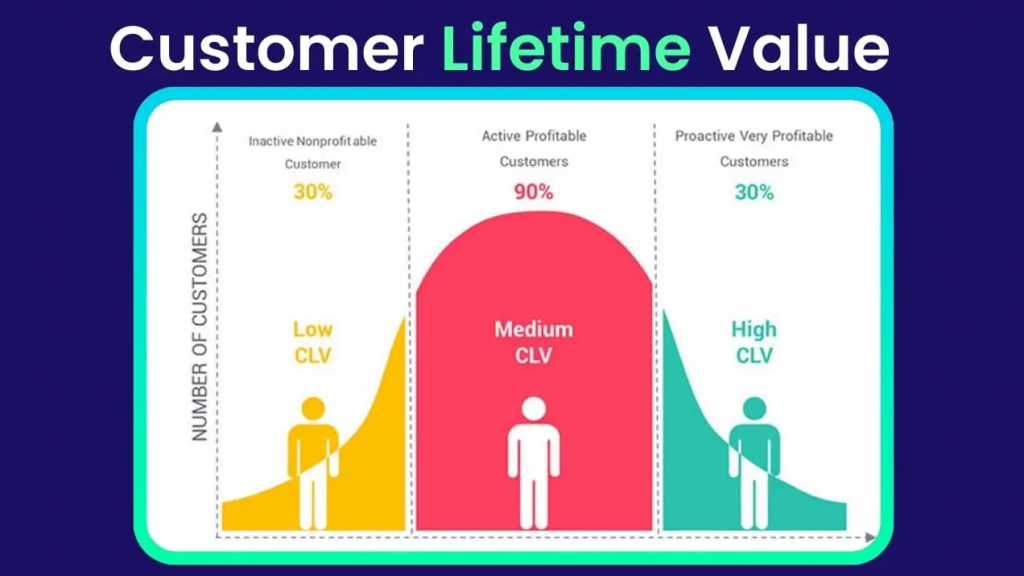 Customer Lifetime Value

NUMBER OF CUSTOMERS

Inactive Nonprofitable Customer
30%
Low CLV

Active Profitable Customers
90%
Medium CLV

Proactive Very Profitable Customers
30%
High CLV